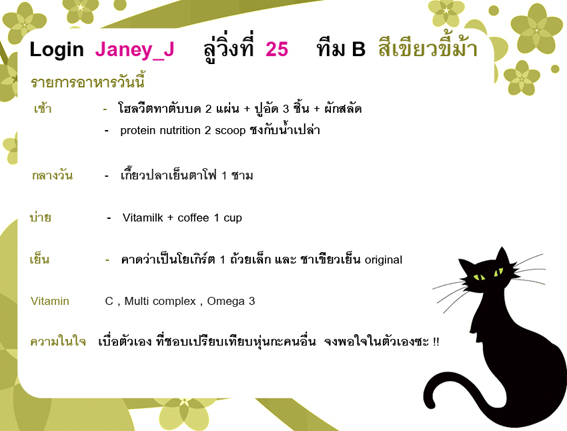 Login Janey_J ลู่วิ่งที่ 25 ทีม B สีเขียวขี้ม้า

รายการอาหารวันนี้

เช้า - โฮลวีตทาตับบด 2 แผ่น + ปูอัด 3 ชิ้น + ผักสลัด
- protein nutrition 2 scoop ชงกับน้ำเปล่า

กลางวัน - เกี๊ยวปลาเย็นตาโฟ 1 ชาม

บ่าย - Vitamilk + coffee 1 cup

เย็น - คาดว่าเป็นโยเกิร์ต 1 ถ้วยเล็ก และ ชาเขียวเย็น original

Vitamin C , Multi complex , Omega 3

ความในใจ เบื่อตัวเอง ที่ชอบเปรียบเทียบหุ่นกะคนอื่น จงพอใจในตัวเองซะ !!